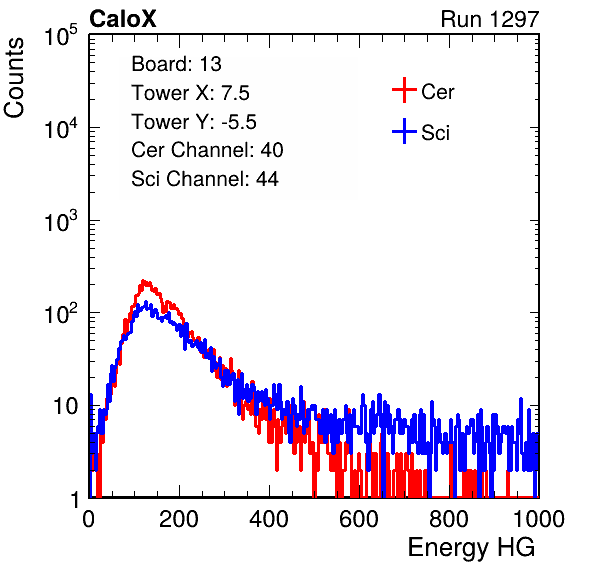 CaloX

Run 1297

Counts

$10^5$

$10^4$

$10^3$

$10^2$

10

1

Board: 13

Tower X: 7.5

Tower Y: -5.5

Cer Channel: 40

Sci Channel: 44

Cer

Sci

0

200

400

600

800

1000

Energy HG